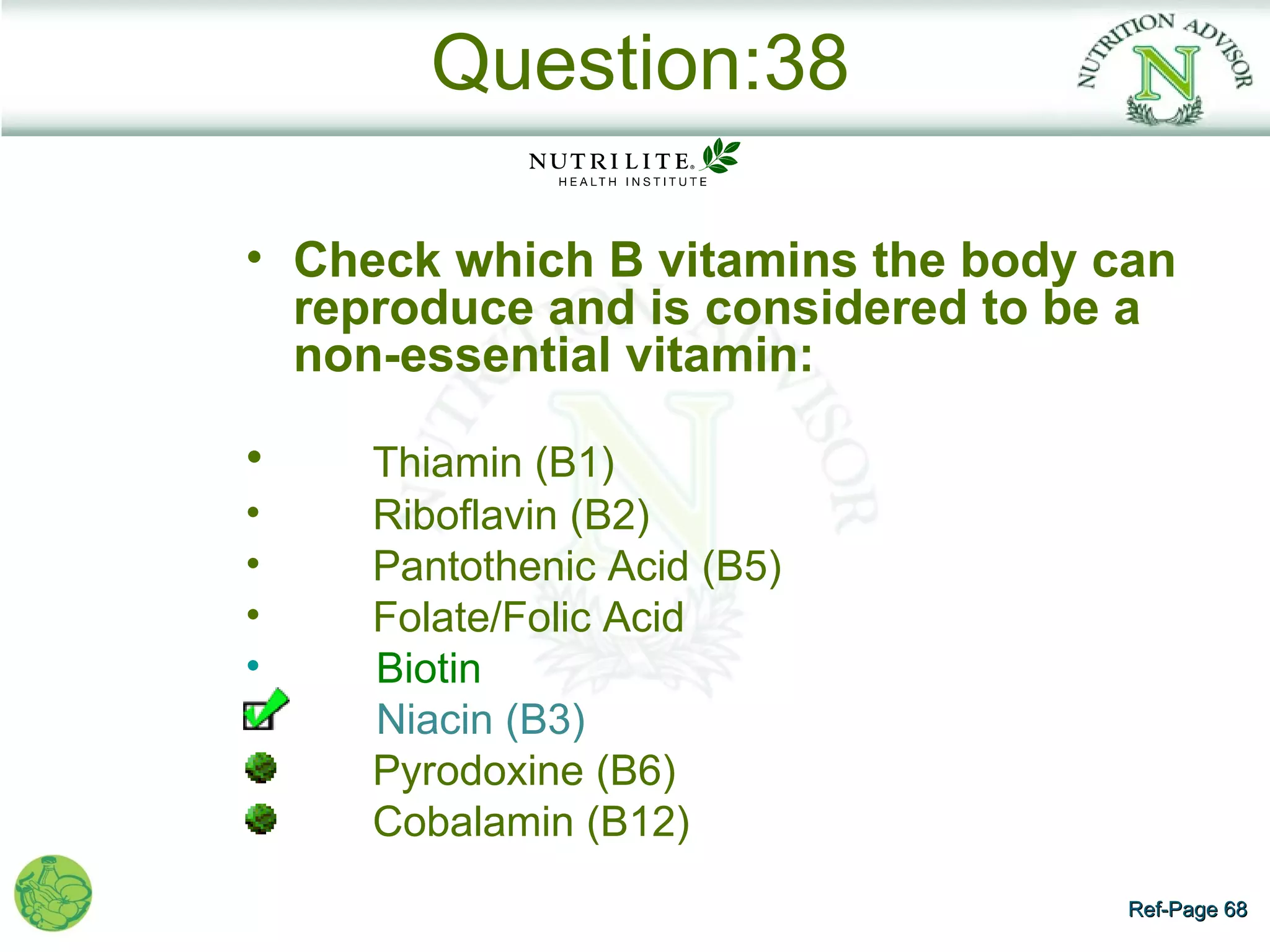 Question:38

NUTRITION ADVISOR N

NUTRILITE®
HEALTH INSTITUTE

• Check which B vitamins the body can reproduce and is considered to be a non-essential vitamin:

• Thiamin (B1)
• Riboflavin (B2)
• Pantothenic Acid (B5)
• Folate/Folic Acid
• Biotin
Niacin (B3)
Pyrodoxine (B6)
Cobalamin (B12)

Ref-Page 68